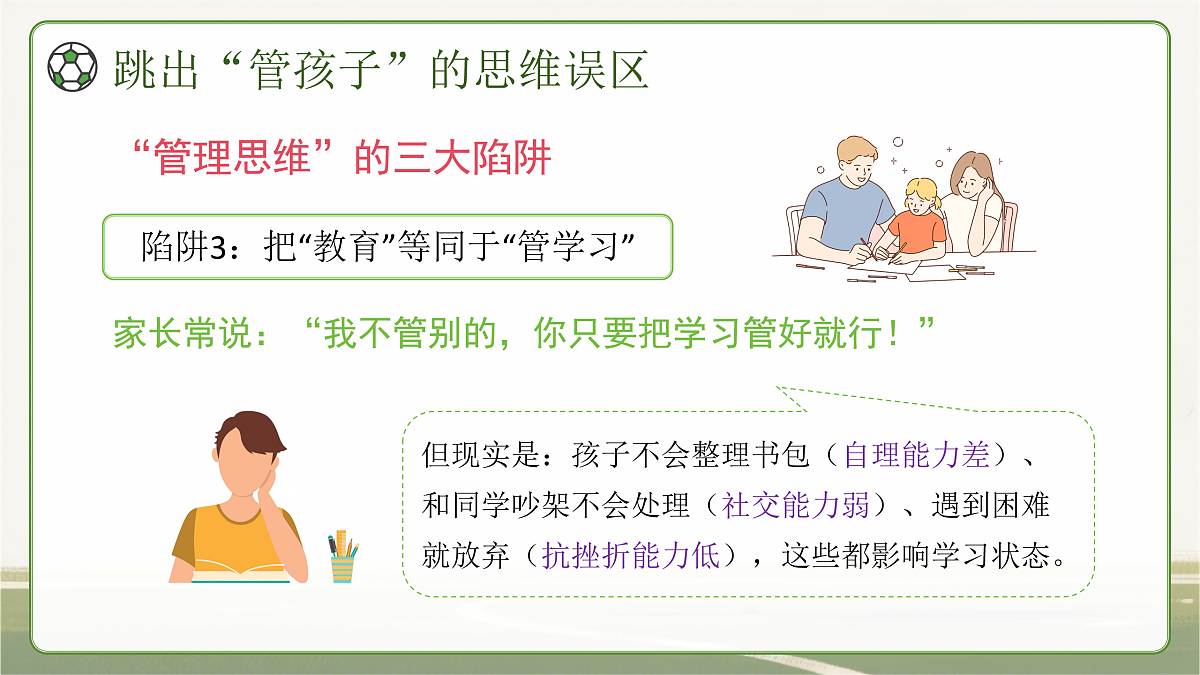 跳出“管孩子”的思维误区

“管理思维”的三大陷阱

陷阱3：把“教育”等同于“管学习”

家长常说：“我不管别的，你只要把学习管好就行！”

但现实是：孩子不会整理书包（自理能力差）、和同学吵架不会处理（社交能力弱）、遇到困难就放弃（抗挫折能力低），这些都影响学习状态。